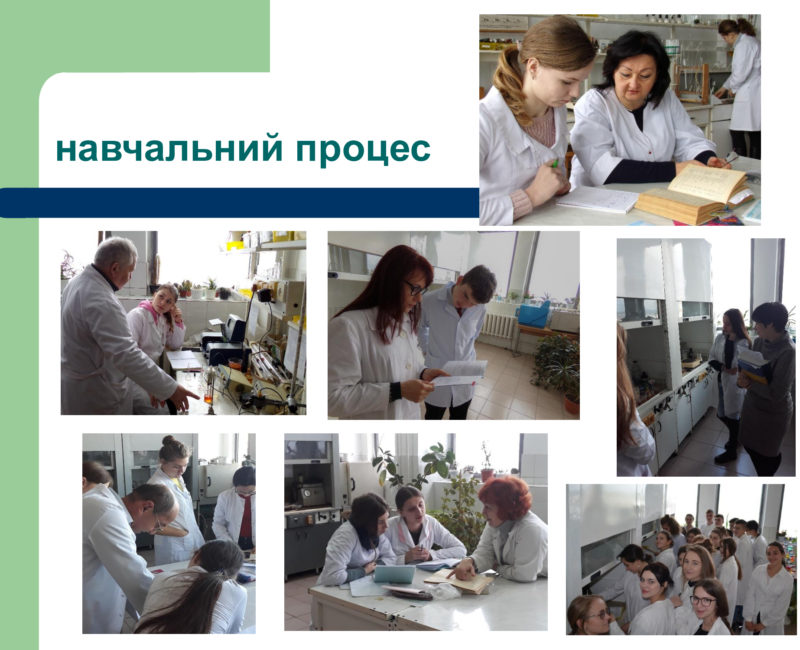 навчальний процес